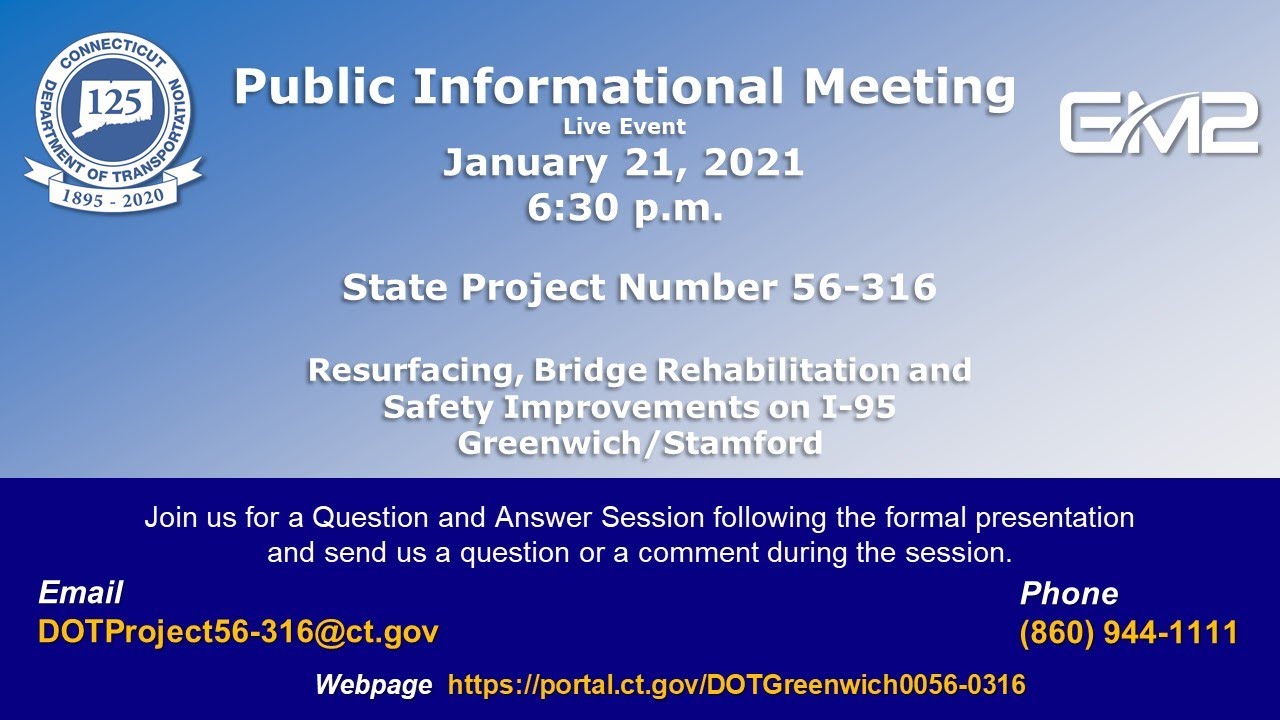 CONNECTICUT DEPARTMENT OF TRANSPORTATION
125
1895 - 2020

Public Informational Meeting
Live Event
January 21, 2021
6:30 p.m.

GM2

State Project Number 56-316

Resurfacing, Bridge Rehabilitation and Safety Improvements on I-95
Greenwich/Stamford

Join us for a Question and Answer Session following the formal presentation and send us a question or a comment during the session.

Email
DOTProject56-316@ct.gov

Phone
(860) 944-1111

Webpage https://portal.ct.gov/DOTGreenwich0056-0316